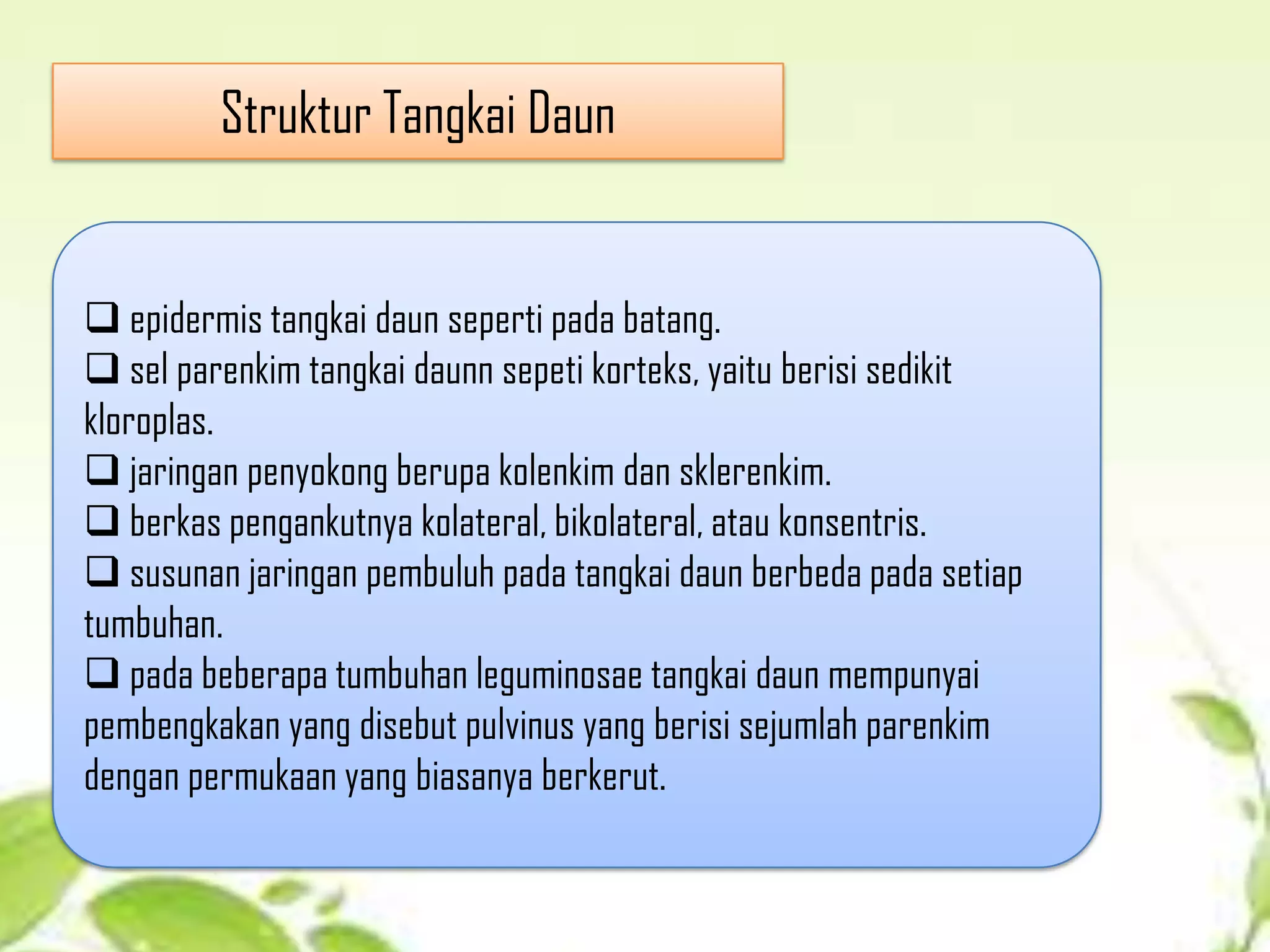 Struktur Tangkai Daun

❑ epidermis tangkai daun seperti pada batang.
❑ sel parenkim tangkai daunn sepeti korteks, yaitu berisi sedikit kloroplas.
❑ jaringan penyokong berupa kolenkim dan sklerenkim.
❑ berkas pengankutnya kolateral, bikolateral, atau konsentris.
❑ susunan jaringan pembuluh pada tangkai daun berbeda pada setiap tumbuhan.
❑ pada beberapa tumbuhan leguminosae tangkai daun mempunyai pembengkakan yang disebut pulvinus yang berisi sejumlah parenkim dengan permukaan yang biasanya berkerut.